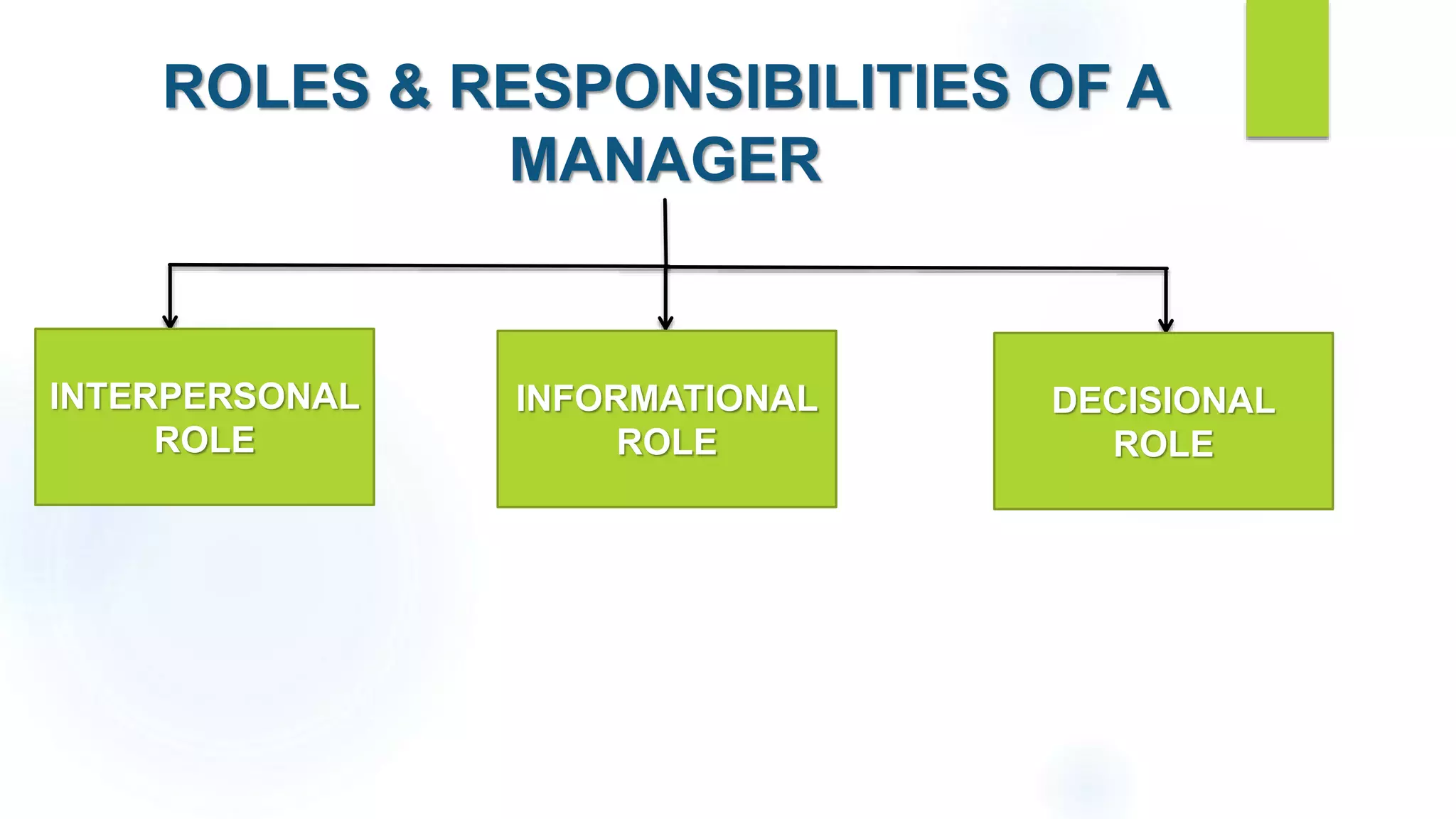 ROLES & RESPONSIBILITIES OF A MANAGER

INTERPERSONAL ROLE

INFORMATIONAL ROLE

DECISIONAL ROLE